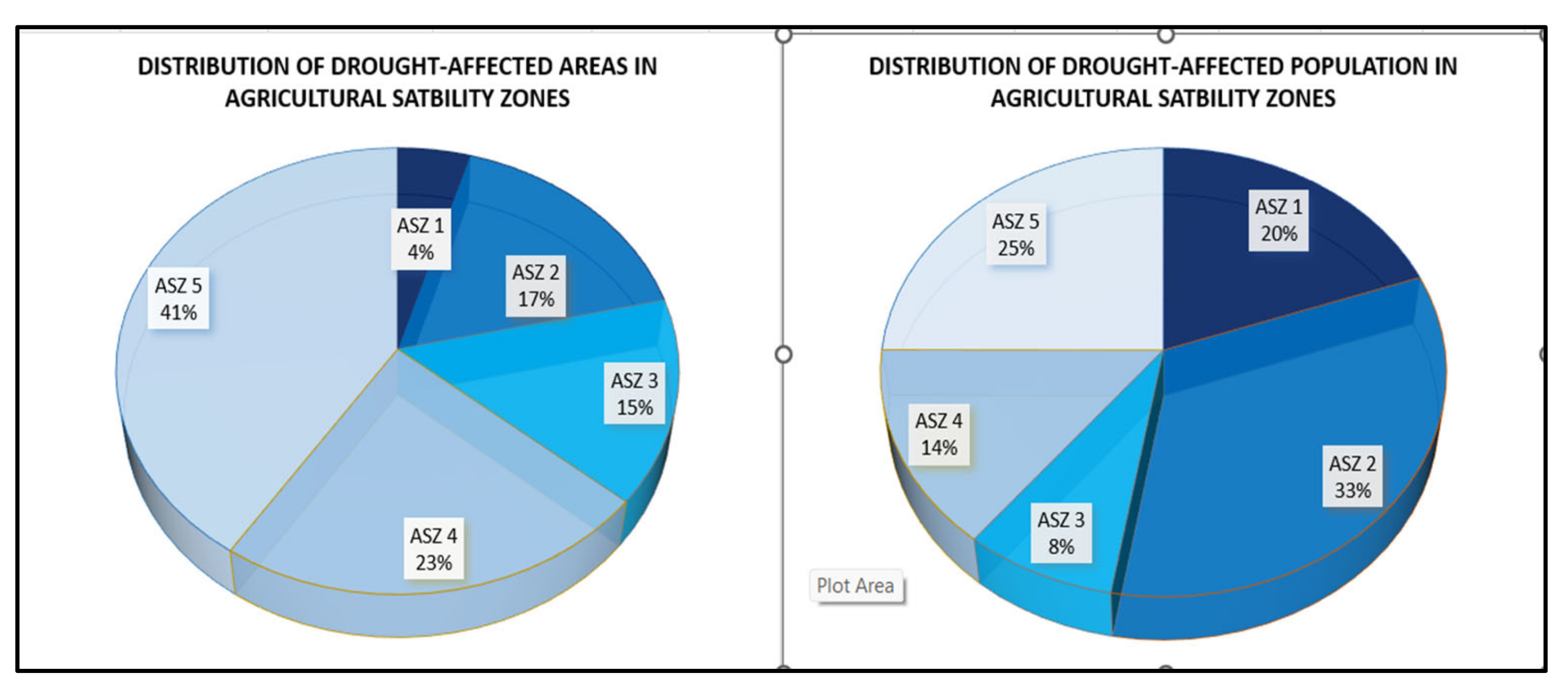 DISTRIBUTION OF DROUGHT-AFFECTED AREAS IN AGRICULTURAL SATBILITY ZONES

ASZ 1
4%

ASZ 2
17%

ASZ 3
15%

ASZ 4
23%

ASZ 5
41%

DISTRIBUTION OF DROUGHT-AFFECTED POPULATION IN AGRICULTURAL SATBILITY ZONES

ASZ 1
20%

ASZ 2
33%

ASZ 3
8%

ASZ 4
14%

ASZ 5
25%

Plot Area